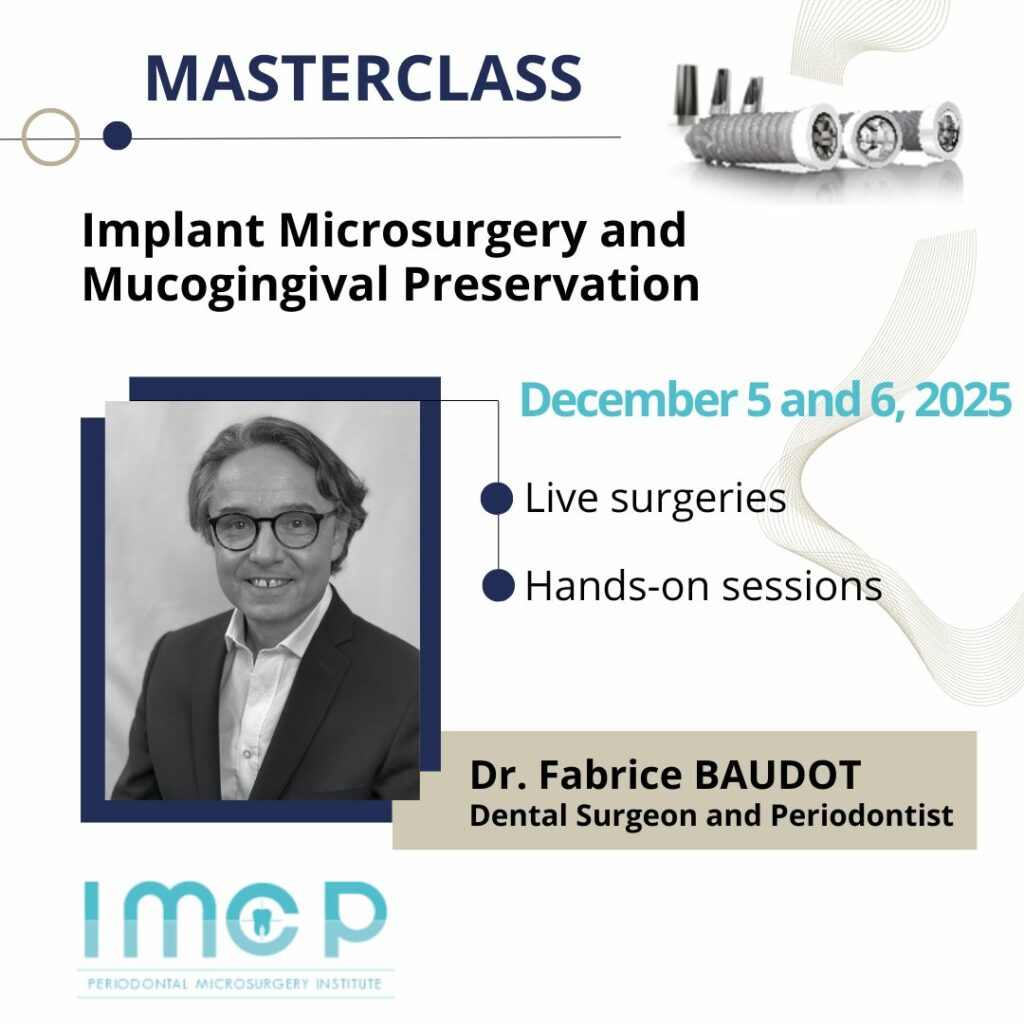 MASTERCLASS

Implant Microsurgery and Mucogingival Preservation

December 5 and 6, 2025

Live surgeries

Hands-on sessions

Dr. Fabrice BAUDOT
Dental Surgeon and Periodontist

IMCP
PERIODONTAL MICROSURGERY INSTITUTE